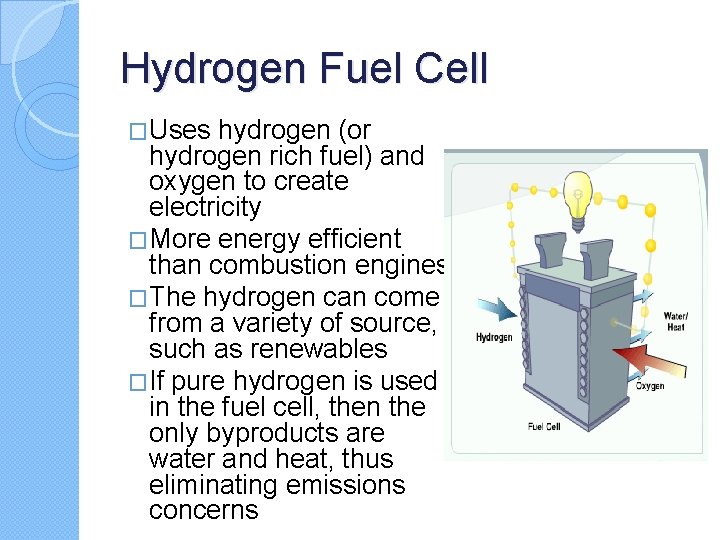 Hydrogen Fuel Cell

☐ Uses hydrogen (or hydrogen rich fuel) and oxygen to create electricity

☐ More energy efficient than combustion engines

☐ The hydrogen can come from a variety of source, such as renewables

☐ If pure hydrogen is used in the fuel cell, then the only byproducts are water and heat, thus eliminating emissions concerns

Hydrogen

Water/
Heat

Oxygen

Fuel Cell